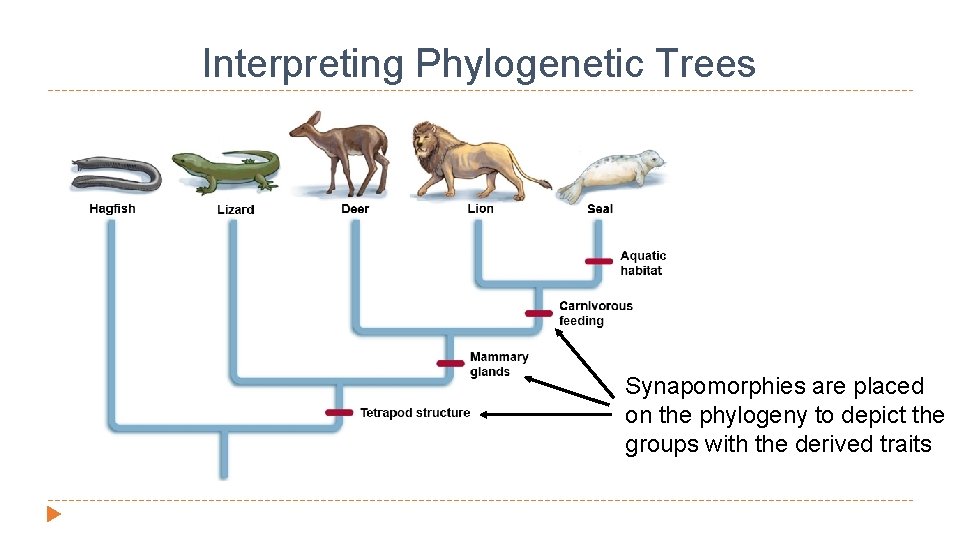 Interpreting Phylogenetic Trees

Hagfish
Lizard
Deer
Lion
Seal

Aquatic habitat
Carnivorous feeding
Mammary glands
Tetrapod structure

Synapomorphies are placed on the phylogeny to depict the groups with the derived traits